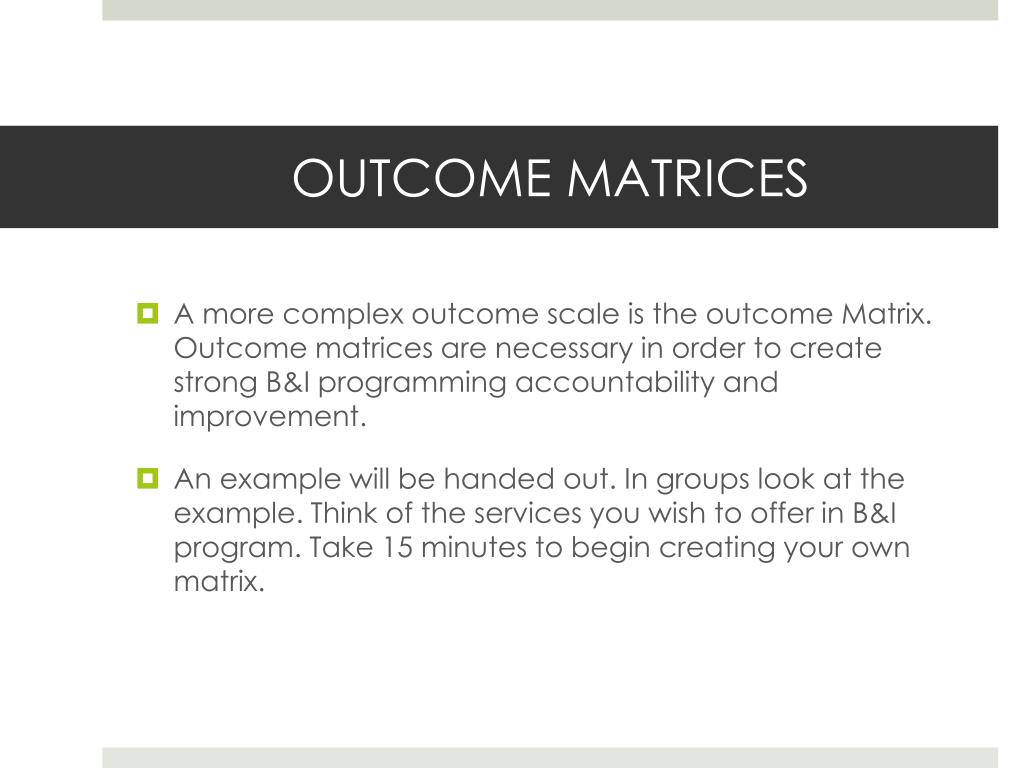 OUTCOME MATRICES

A more complex outcome scale is the outcome Matrix. Outcome matrices are necessary in order to create strong B&I programming accountability and improvement.

An example will be handed out. In groups look at the example. Think of the services you wish to offer in B&I program. Take 15 minutes to begin creating your own matrix.